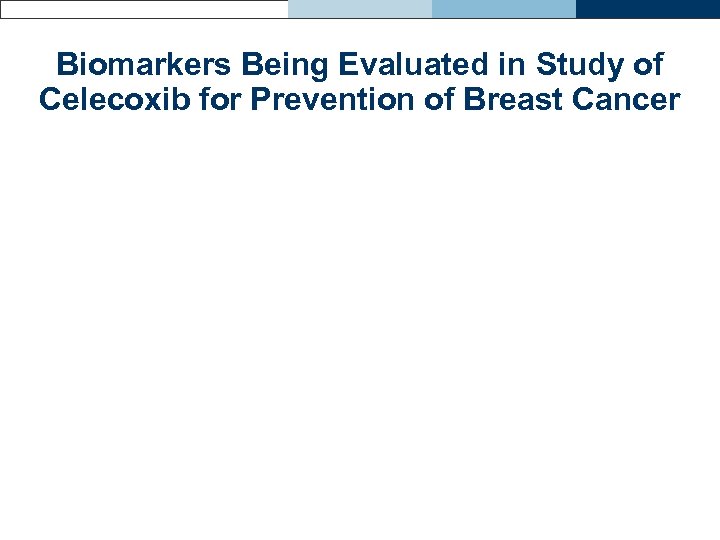 Biomarkers Being Evaluated in Study of Celecoxib for Prevention of Breast Cancer